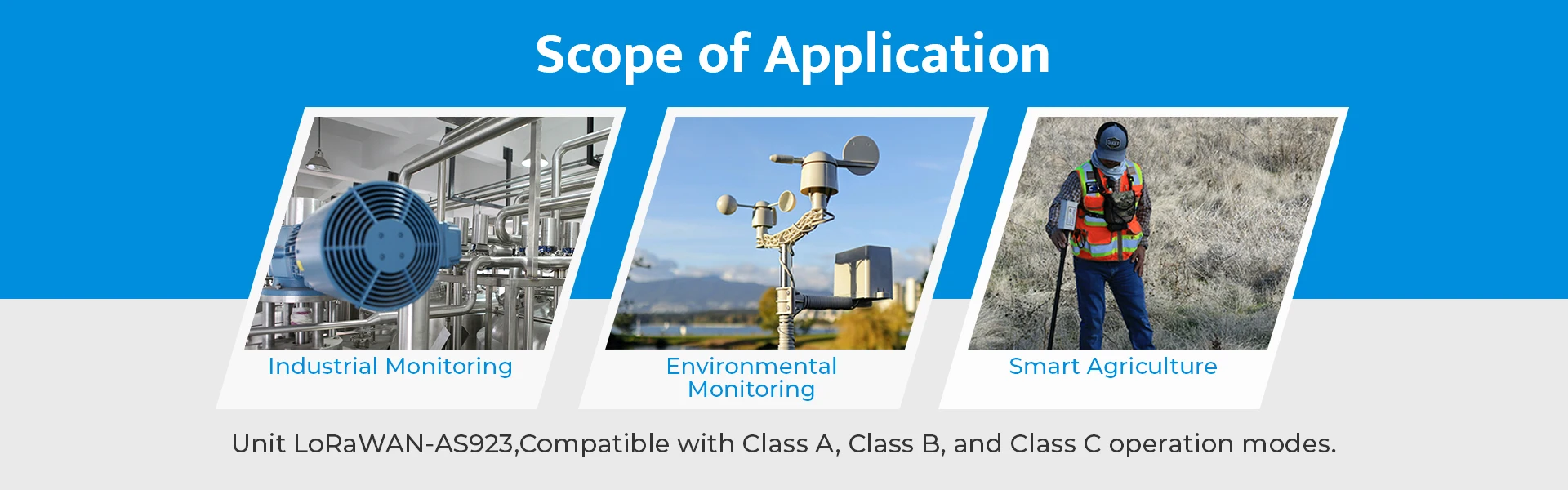 Scope of Application

Industrial Monitoring

Environmental Monitoring

Smart Agriculture

Unit LoRaWAN-AS923,Compatible with Class A, Class B, and Class C operation modes.